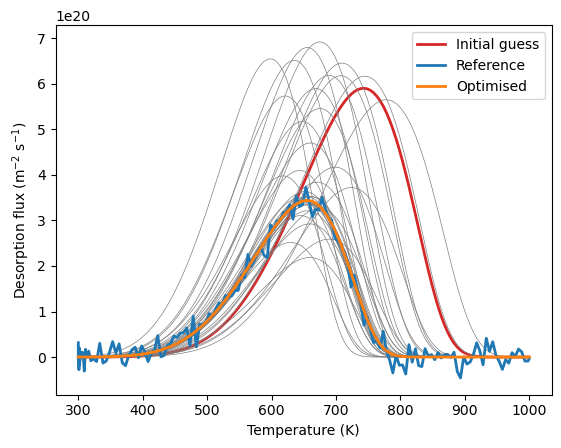 1e20

7
6
5
4
3
2
1
0

Desorption flux ($m^{-2}$ $s^{-1}$)

Initial guess
Reference
Optimised

300 400 500 600 700 800 900 1000

Temperature (K)